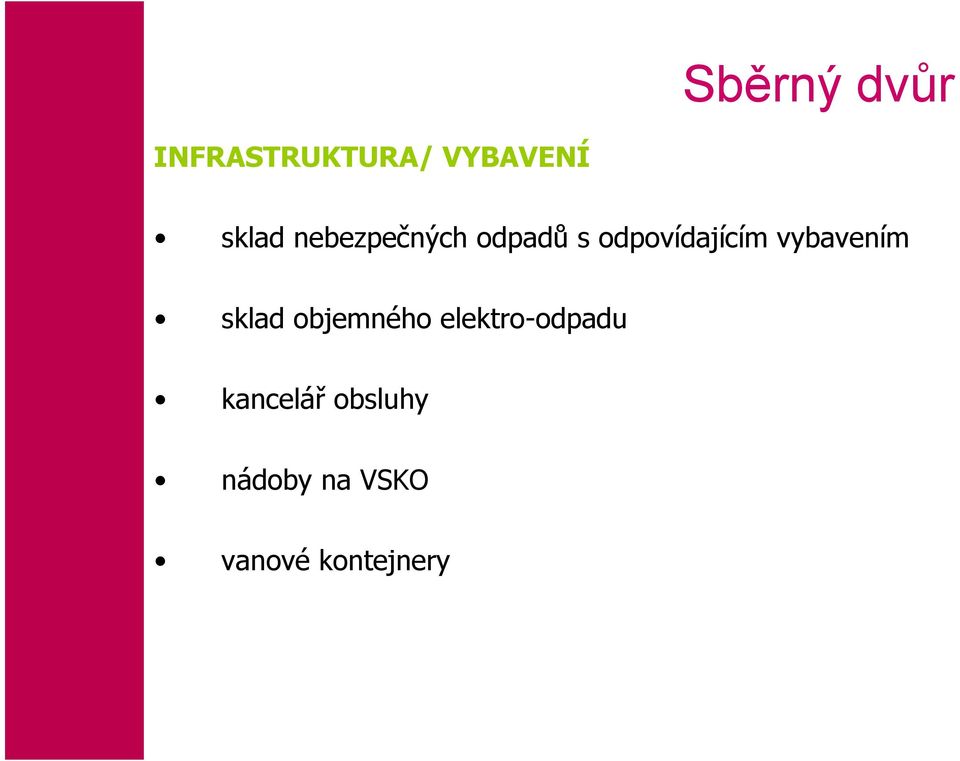 Sběrný dvůr

INFRASTRUKTURA/ VYBAVENÍ

• sklad nebezpečných odpadů s odpovídajícím vybavením

• sklad objemného elektro-odpadu

• kancelář obsluhy

• nádoby na VSKO

• vanové kontejnery